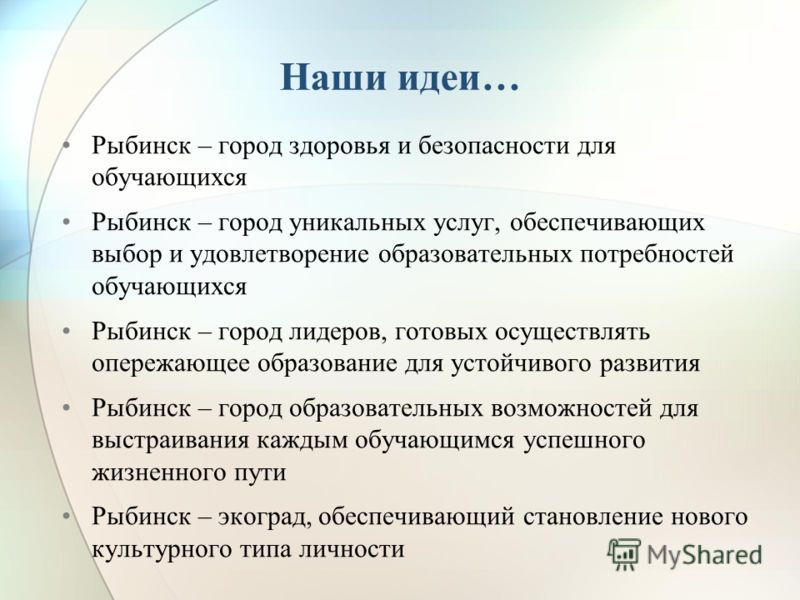 Наши идеи…

• Рыбинск – город здоровья и безопасности для обучающихся
• Рыбинск – город уникальных услуг, обеспечивающих выбор и удовлетворение образовательных потребностей обучающихся
• Рыбинск – город лидеров, готовых осуществлять опережающее образование для устойчивого развития
• Рыбинск – город образовательных возможностей для выстраивания каждым обучающимся успешного жизненного пути
• Рыбинск – экоград, обеспечивающий становление нового культурного типа личности

MyShared